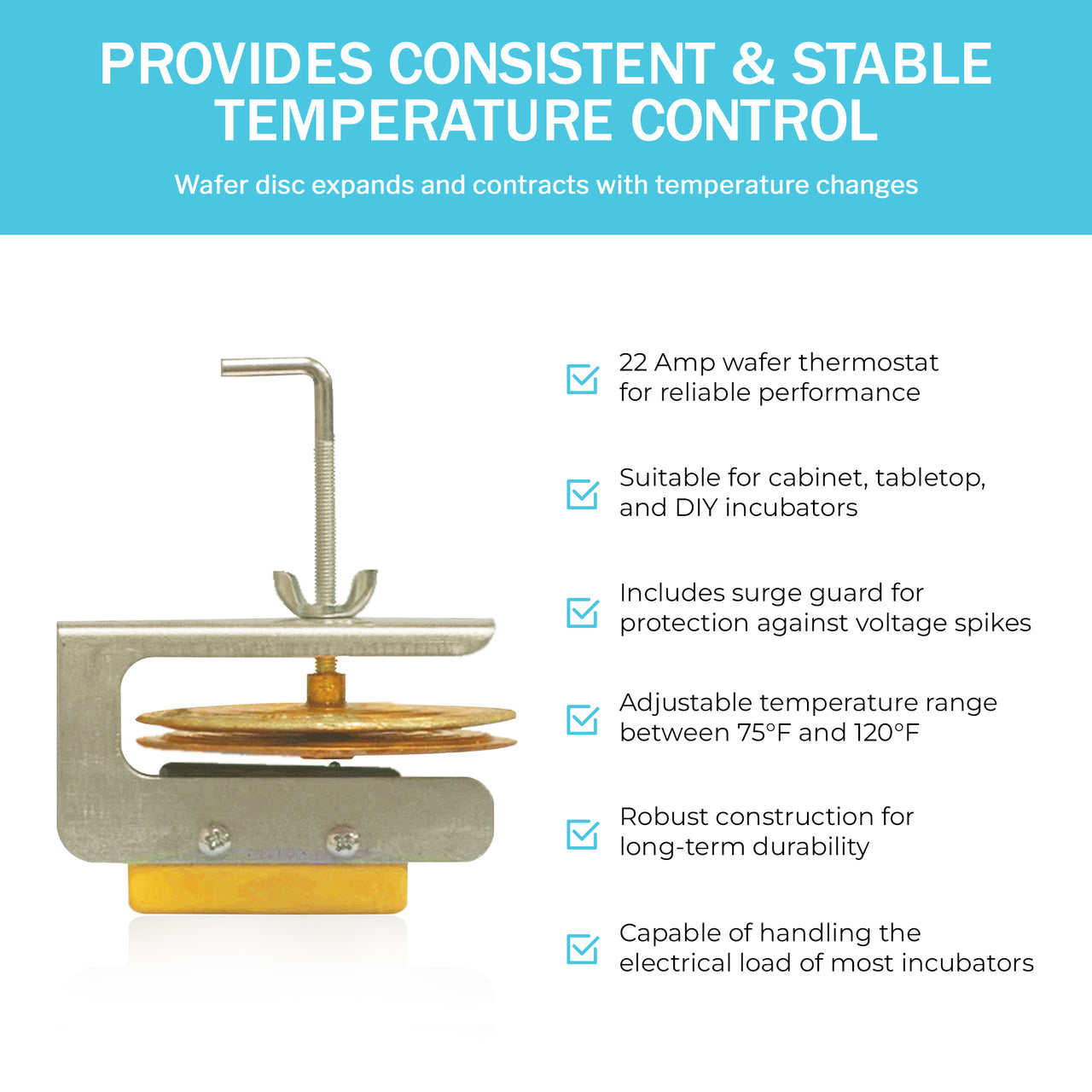 PROVIDES CONSISTENT & STABLE TEMPERATURE CONTROL

Wafer disc expands and contracts with temperature changes

22 Amp wafer thermostat for reliable performance

Suitable for cabinet, tabletop, and DIY incubators

Includes surge guard for protection against voltage spikes

Adjustable temperature range between 75°F and 120°F

Robust construction for long-term durability

Capable of handling the electrical load of most incubators